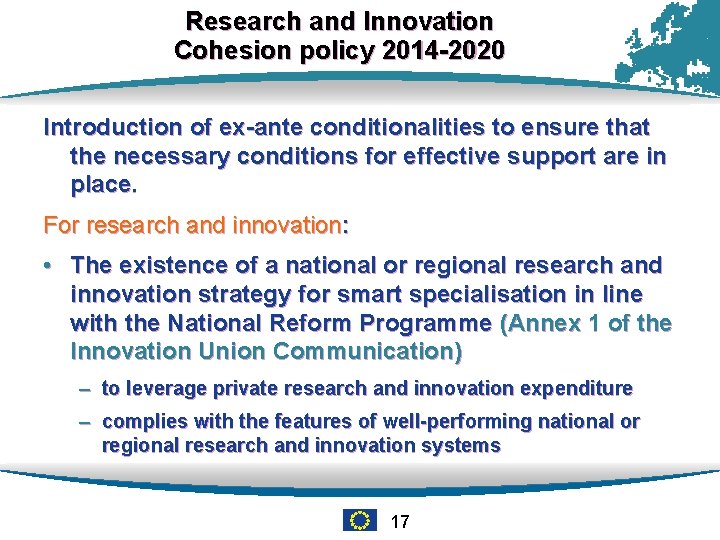 Research and Innovation
Cohesion policy 2014-2020

Introduction of ex-ante conditionalities to ensure that the necessary conditions for effective support are in place.

For research and innovation:

• The existence of a national or regional research and innovation strategy for smart specialisation in line with the National Reform Programme (Annex 1 of the Innovation Union Communication)

– to leverage private research and innovation expenditure

– complies with the features of well-performing national or regional research and innovation systems

17